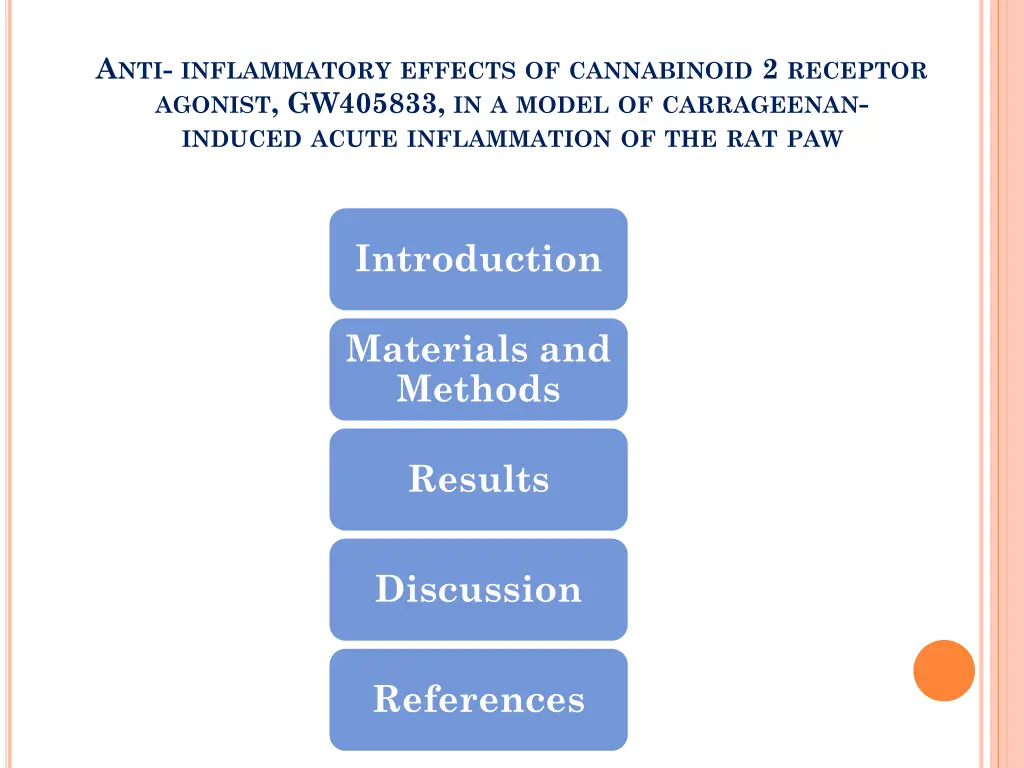 ANTI- INFLAMMATORY EFFECTS OF CANNABINOID 2 RECEPTOR AGONIST, GW405833, IN A MODEL OF CARRAGEENAN-INDUCED ACUTE INFLAMMATION OF THE RAT PAW

Introduction

Materials and Methods

Results

Discussion

References